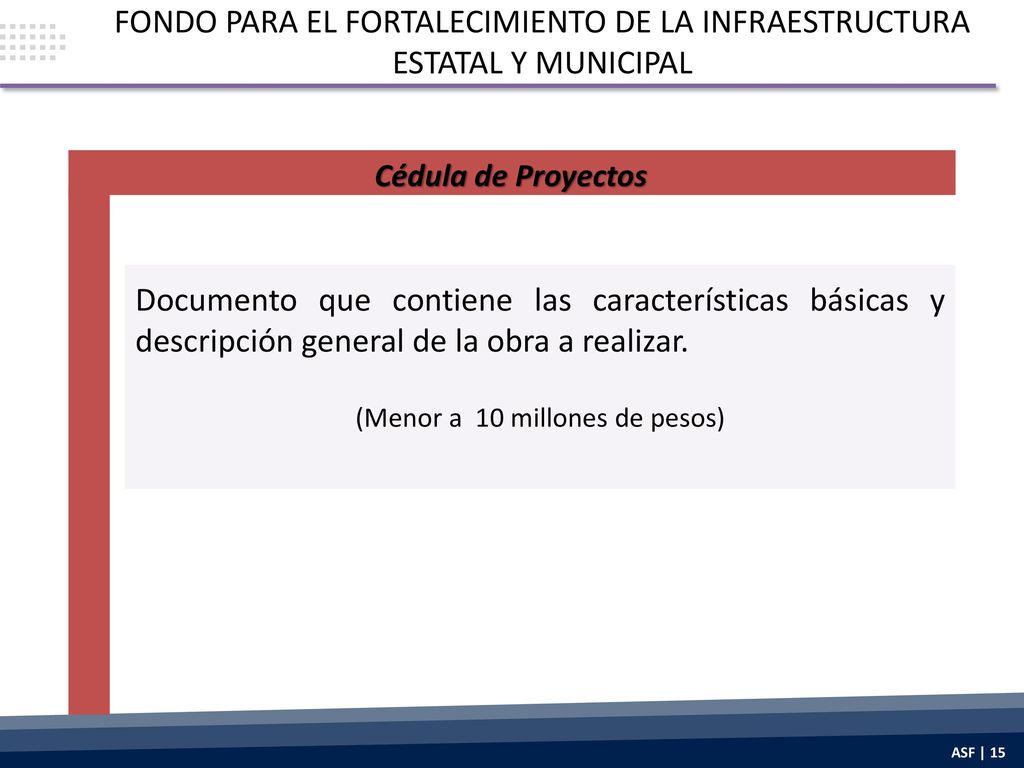 FONDO PARA EL FORTALECIMIENTO DE LA INFRAESTRUCTURA ESTATAL Y MUNICIPAL

Cédula de Proyectos

Documento que contiene las características básicas y descripción general de la obra a realizar.

(Menor a 10 millones de pesos)

ASF | 15